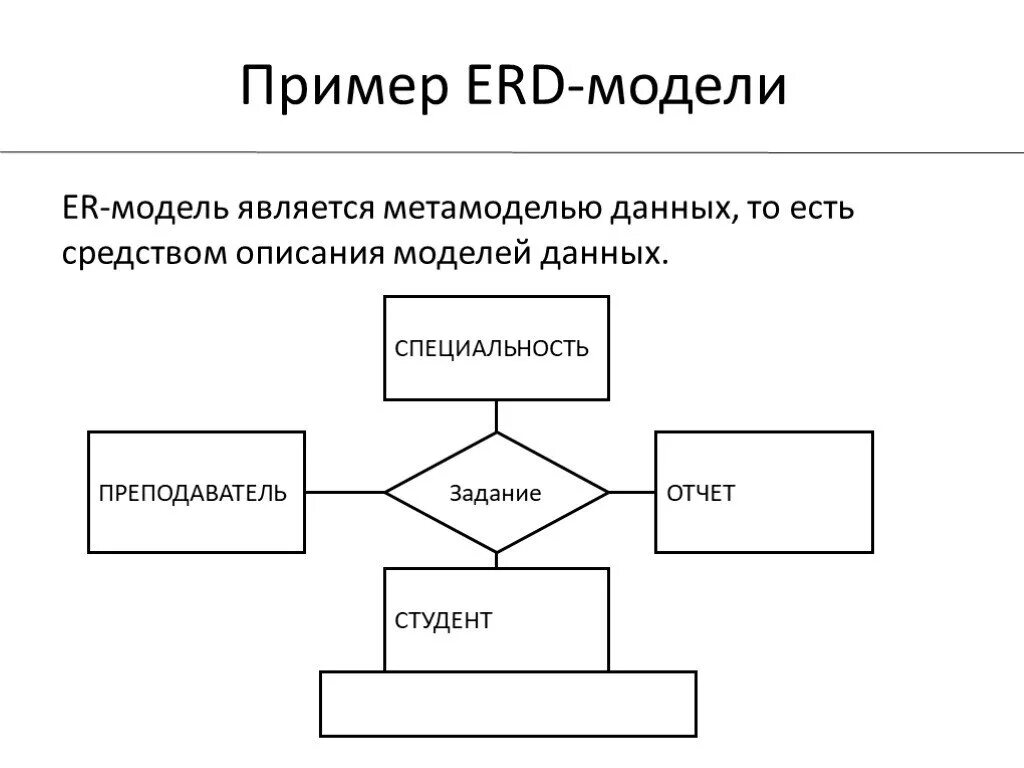 Пример ERD-модели

ER-модель является метамоделью данных, то есть средством описания моделей данных.

СПЕЦИАЛЬНОСТЬ

ПРЕПОДАВАТЕЛЬ

Задание

ОТЧЕТ

СТУДЕНТ